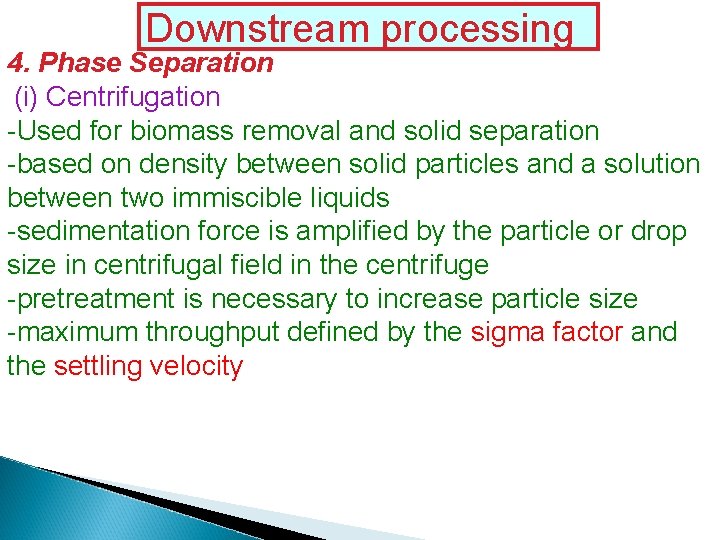 Downstream processing

4. Phase Separation

(i) Centrifugation

-Used for biomass removal and solid separation

-based on density between solid particles and a solution between two immiscible liquids

-sedimentation force is amplified by the particle or drop size in centrifugal field in the centrifuge

-pretreatment is necessary to increase particle size

-maximum throughput defined by the sigma factor and the settling velocity